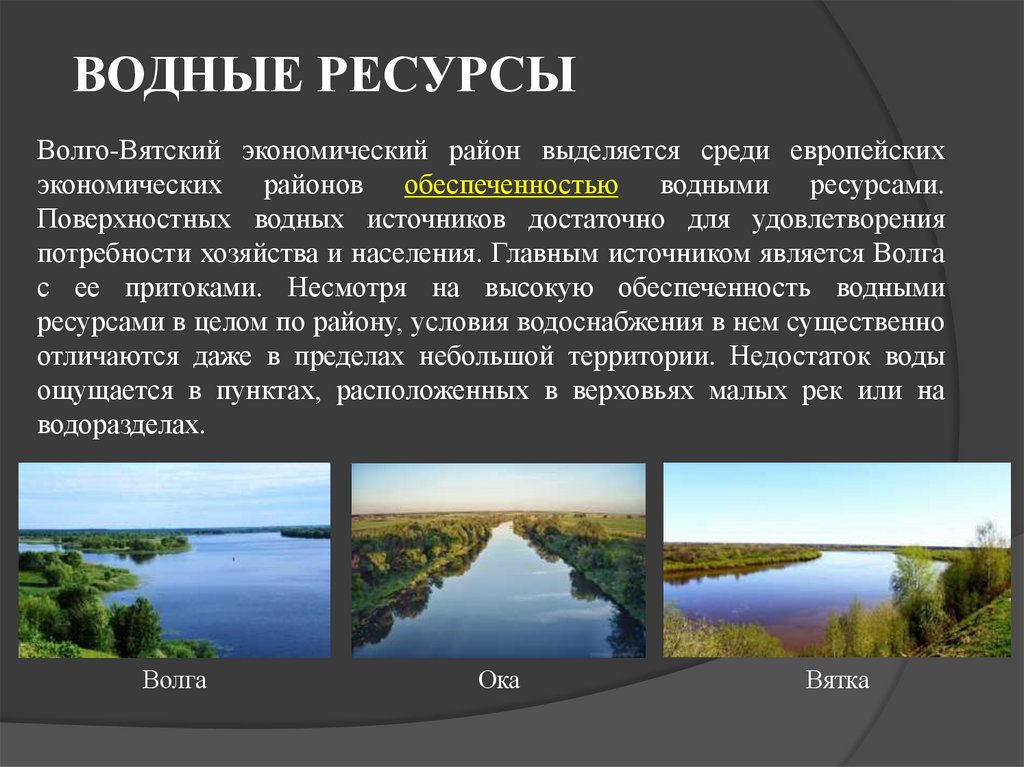 ВОДНЫЕ РЕСУРСЫ

Волго-Вятский экономический район выделяется среди европейских экономических районов обеспеченностью водными ресурсами. Поверхностных водных источников достаточно для удовлетворения потребности хозяйства и населения. Главным источником является Волга с ее притоками. Несмотря на высокую обеспеченность водными ресурсами в целом по району, условия водоснабжения в нем существенно отличаются даже в пределах небольшой территории. Недостаток воды ощущается в пунктах, расположенных в верховьях малых рек или на водоразделах.

Волга

Ока

Вятка